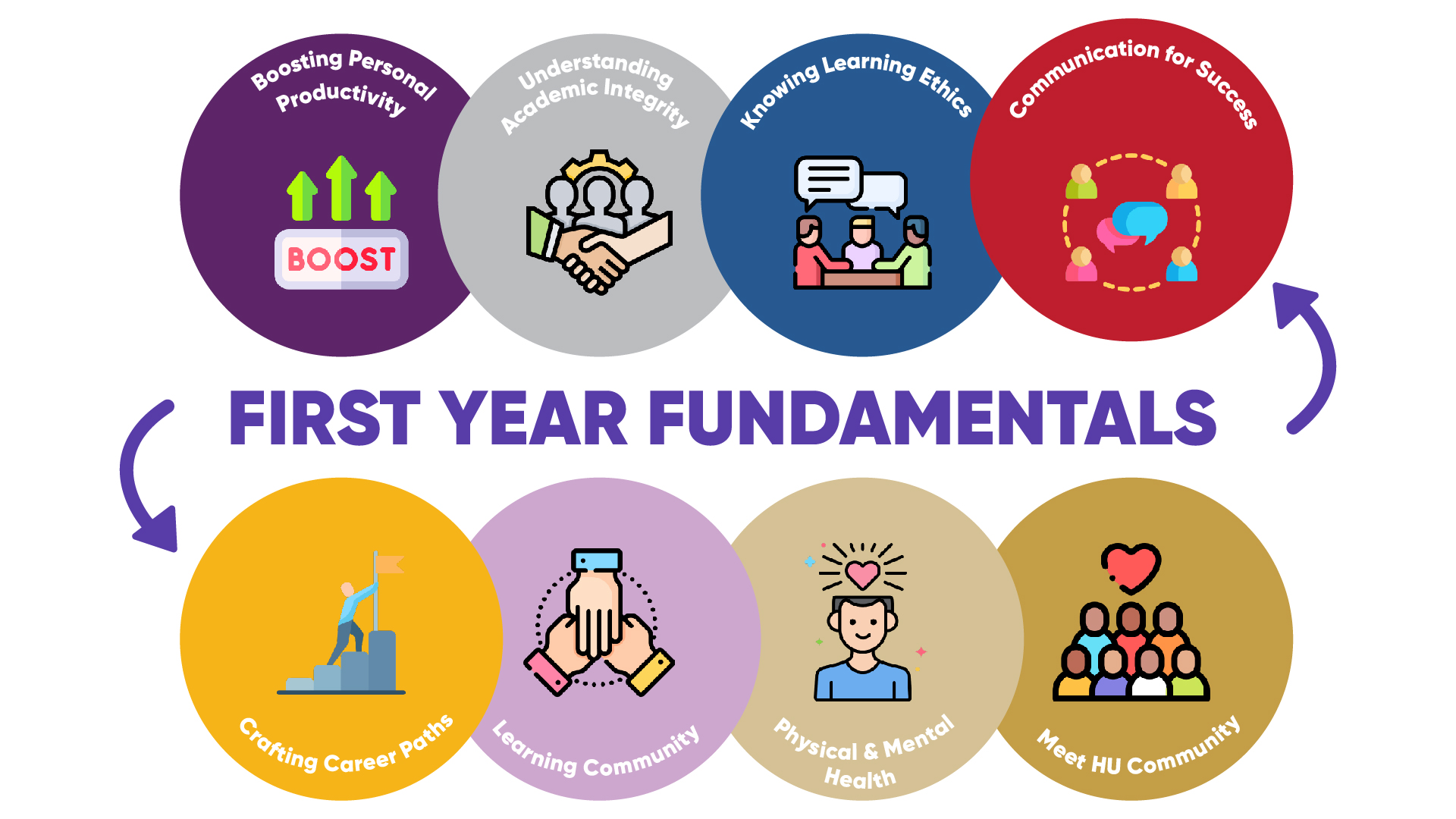 Boosting Personal Productivity

BOOST

Understanding Academic Integrity

Knowing Learning Ethics

Communication for Success

FIRST YEAR FUNDAMENTALS

Crafting Career Paths

Learning Community

Physical & Mental Health

Meet HU Community